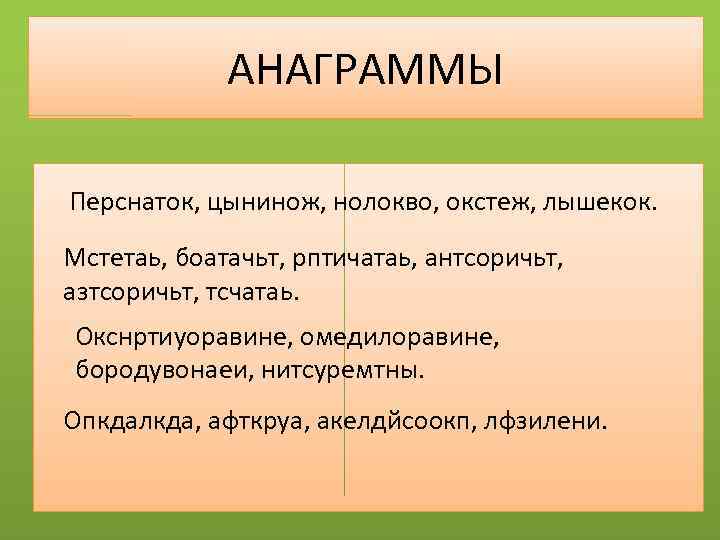 АНАГРАММЫ

Перснаток, цынинож, нолокво, окстеж, лышекок.

Мстетаь, боатачьт, рптичатаь, антсоричьт, азтсоричьт, тсчатаь.

Окснртиуоравине, омедилоравине, бородувонаеи, нитсуремтны.

Опкдалкда, афткруа, акелдйсоокп, лфзилени.